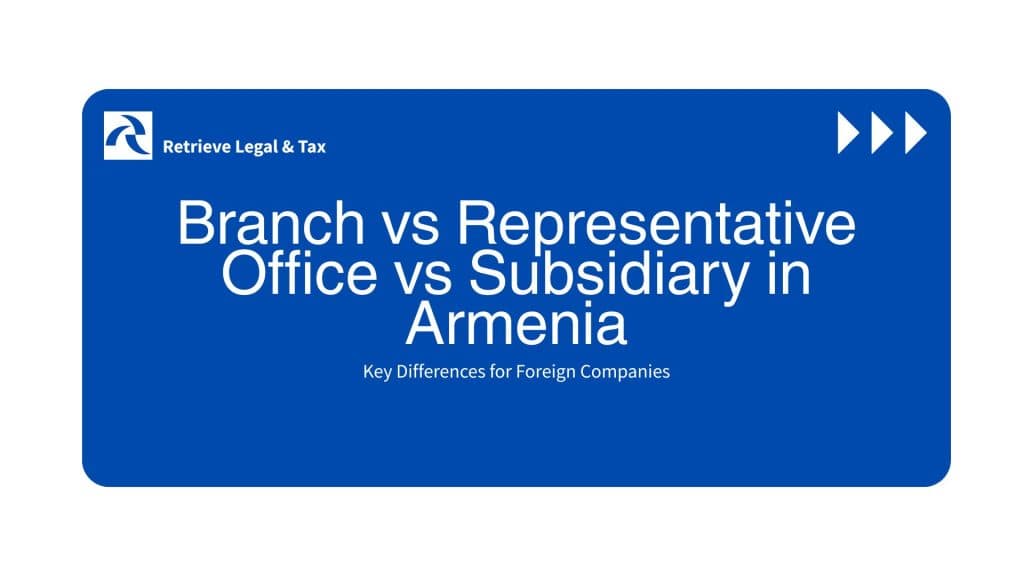 Retrieve Legal & Tax

Branch vs Representative Office vs Subsidiary in Armenia

Key Differences for Foreign Companies